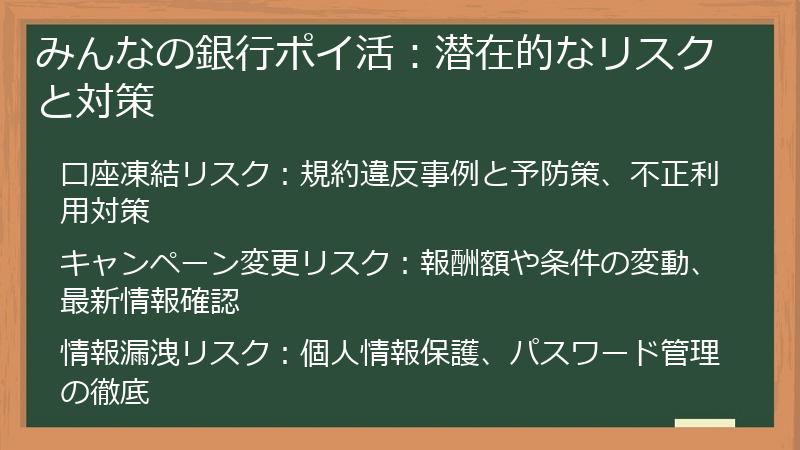 みんなの銀行ポイ活：潜在的なリスクと対策

口座凍結リスク：規約違反事例と予防策、不正利用対策

キャンペーン変更リスク：報酬額や条件の変動、最新情報確認

情報漏洩リスク：個人情報保護、パスワード管理の徹底